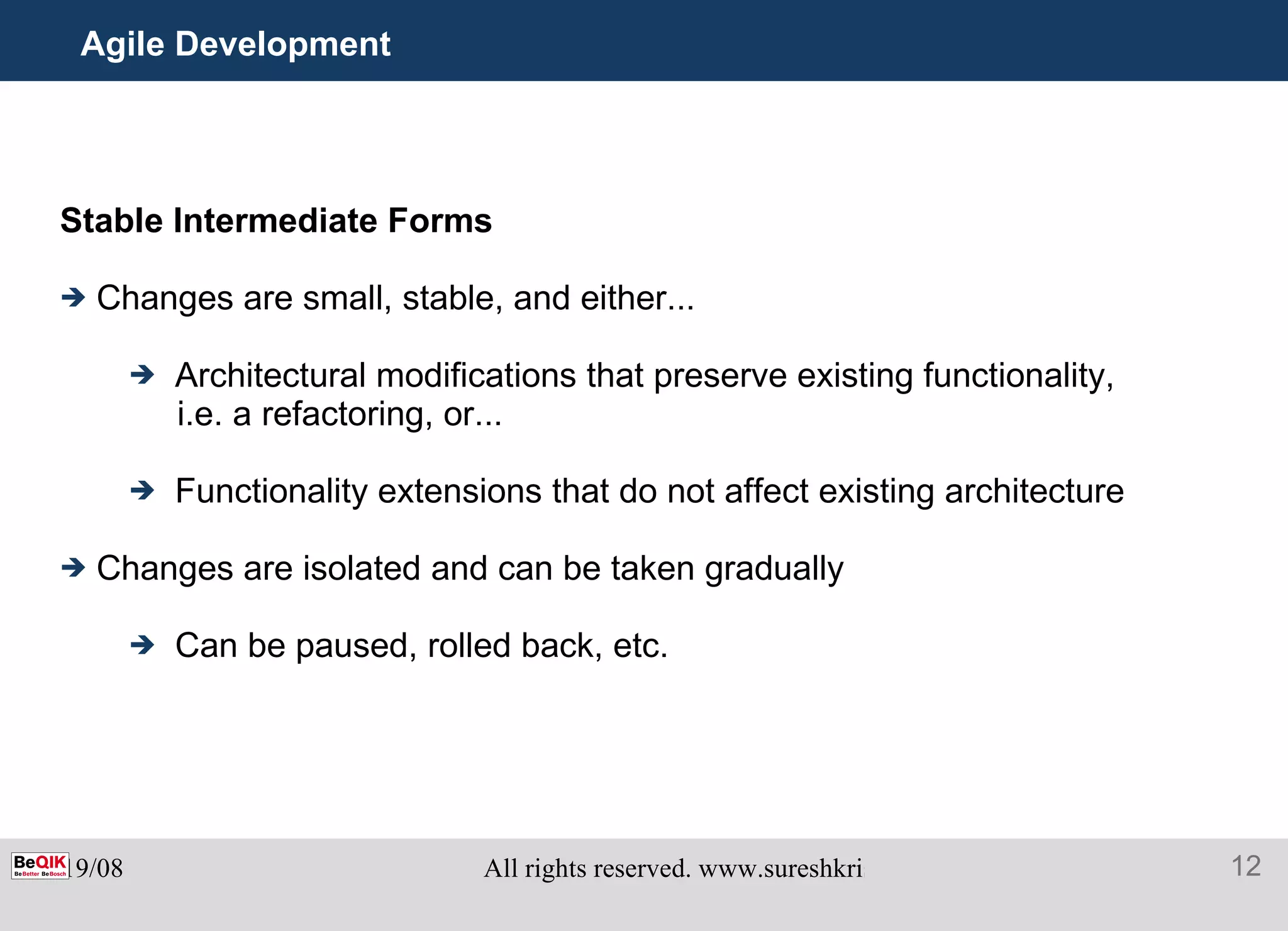 Agile Development

Stable Intermediate Forms

➔ Changes are small, stable, and either...

➔ Architectural modifications that preserve existing functionality, i.e. a refactoring, or...

➔ Functionality extensions that do not affect existing architecture

➔ Changes are isolated and can be taken gradually

➔ Can be paused, rolled back, etc.

BeQIK BeBetter BeBosch 9/08

All rights reserved. www.sureshkri

12